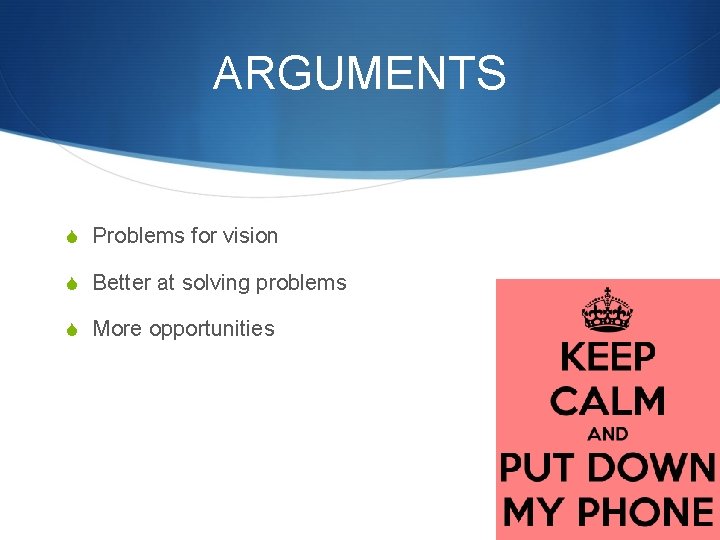 ARGUMENTS

Problems for vision

Better at solving problems

More opportunities

KEEP CALM AND PUT DOWN MY PHONE